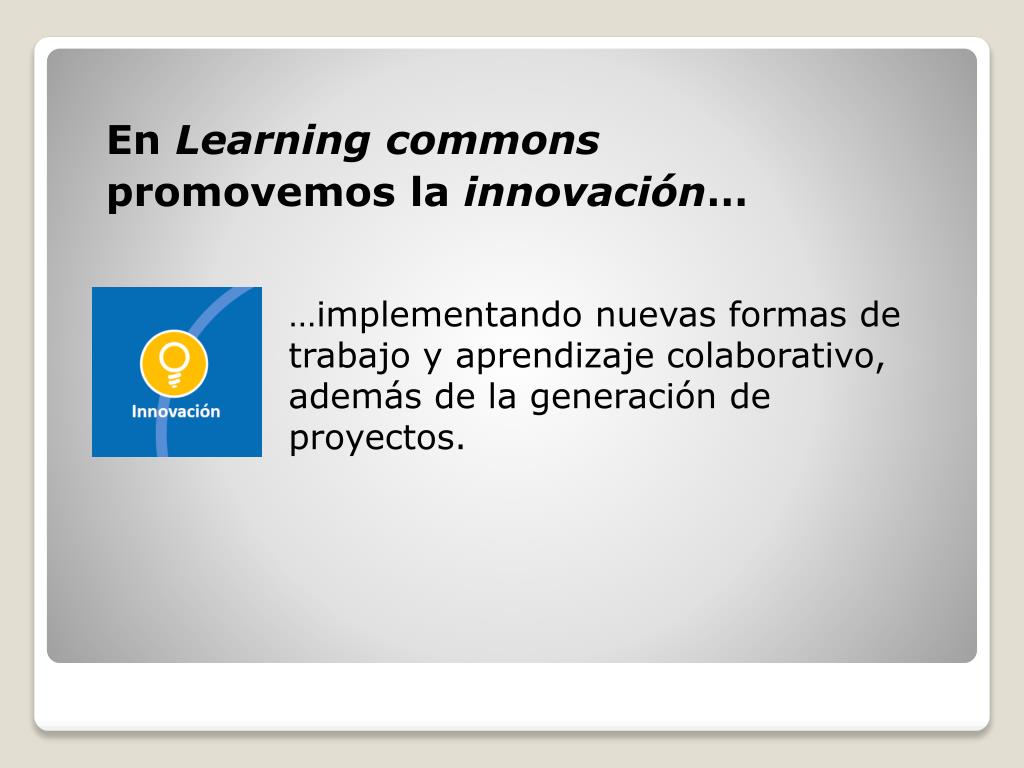 En Learning commons promovemos la innovación…

Innovación

…implementando nuevas formas de trabajo y aprendizaje colaborativo, además de la generación de proyectos.